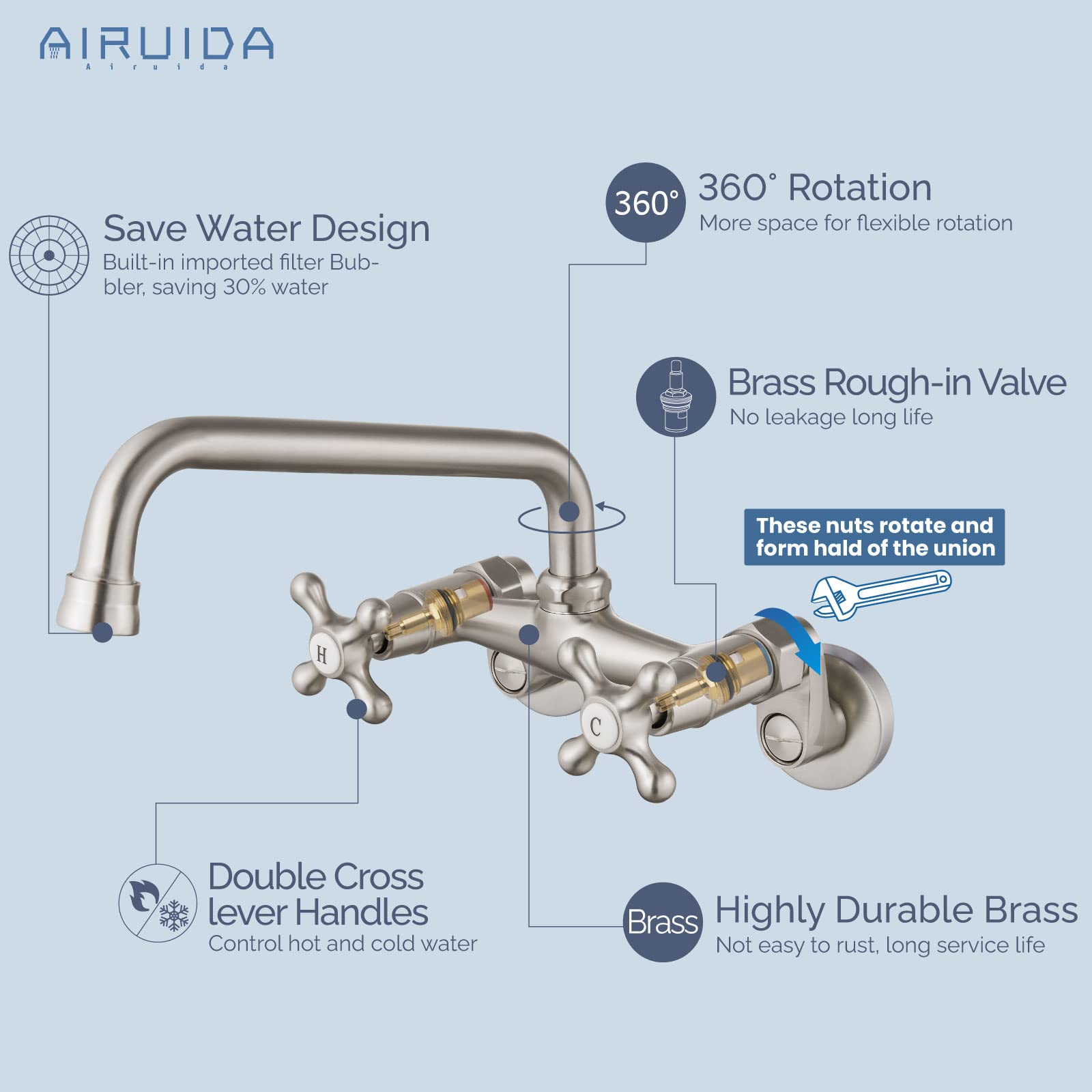 AIRUIDA
Airuida

Save Water Design
Built-in imported filter Bubbler, saving 30% water

360°
360° Rotation
More space for flexible rotation

Brass Rough-in Valve
No leakage long life

These nuts rotate and form hald of the union

H

C

Double Cross lever Handles
Control hot and cold water

Brass
Highly Durable Brass
Not easy to rust, long service life